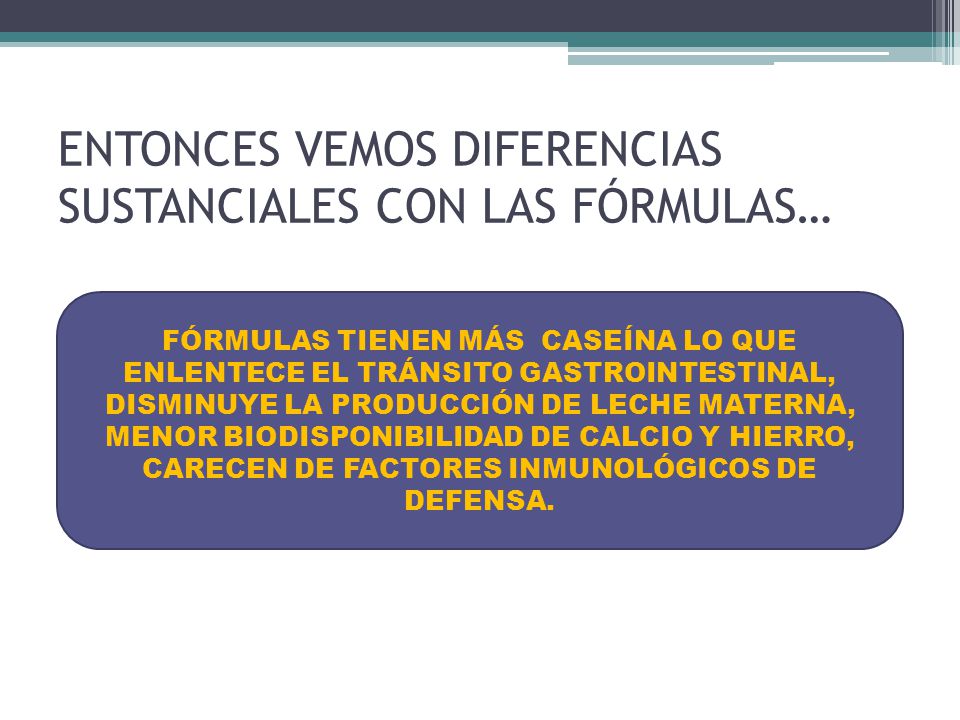 ENTONCES VEMOS DIFERENCIAS SUSTANCIALES CON LAS FÓRMULAS…

FÓRMULAS TIENEN MÁS CASEÍNA LO QUE ENLENTECE EL TRÁNSITO GASTROINTESTINAL, DISMINUYE LA PRODUCCIÓN DE LECHE MATERNA, MENOR BIODISPONIBILIDAD DE CALCIO Y HIERRO, CARECEN DE FACTORES INMUNOLÓGICOS DE DEFENSA.